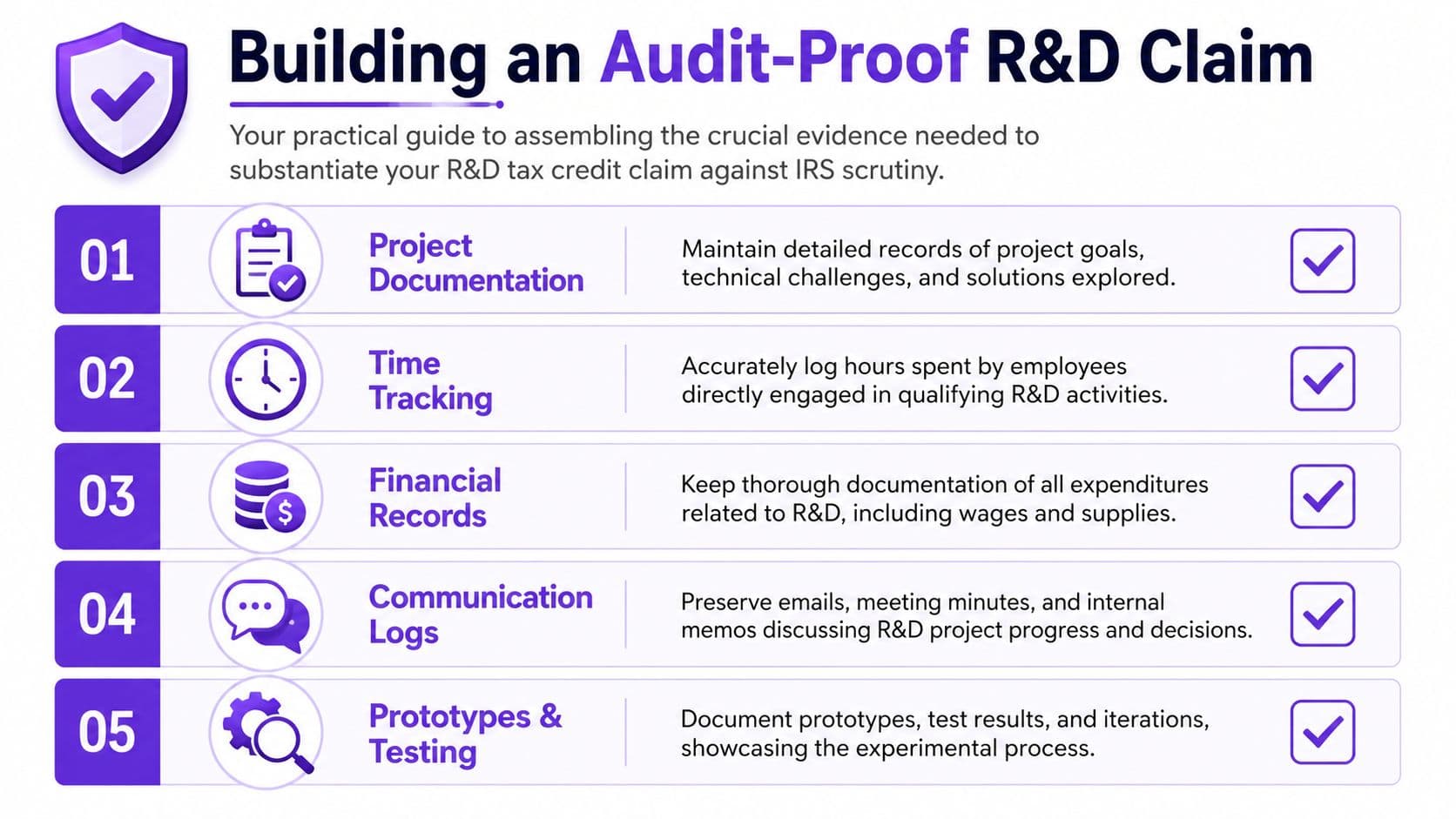 Building an Audit-Proof R&D Claim

Your practical guide to assembling the crucial evidence needed to substantiate your R&D tax credit claim against IRS scrutiny.

01 Project Documentation

Maintain detailed records of project goals, technical challenges, and solutions explored.

02 Time Tracking

Accurately log hours spent by employees directly engaged in qualifying R&D activities.

03 Financial Records

Keep thorough documentation of all expenditures related to R&D, including wages and supplies.

04 Communication Logs

Preserve emails, meeting minutes, and internal memos discussing R&D project progress and decisions.

05 Prototypes & Testing

Document prototypes, test results, and iterations, showcasing the experimental process.